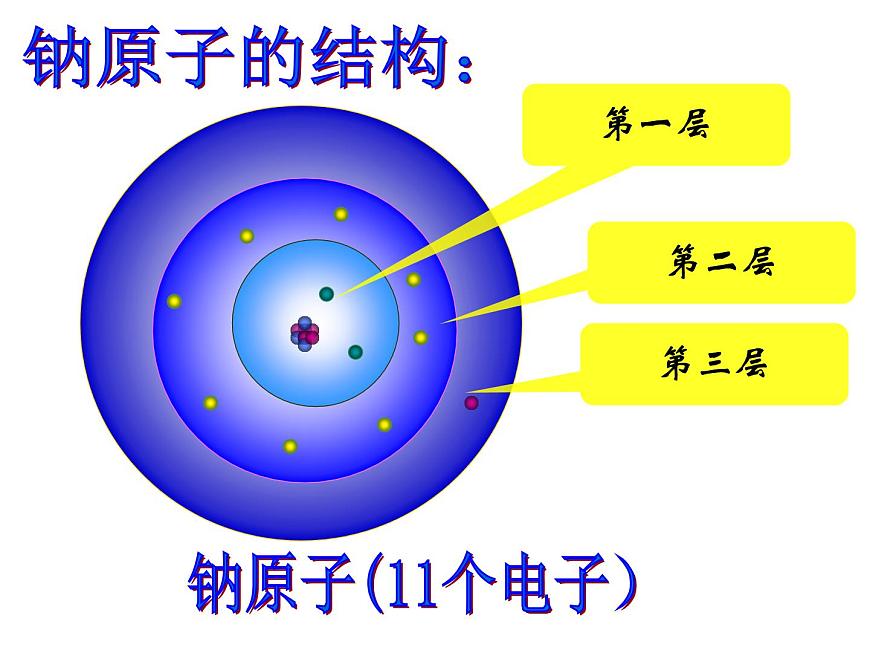 钠原子的结构:

第一层

第二层

第三层

钠原子(11个电子)